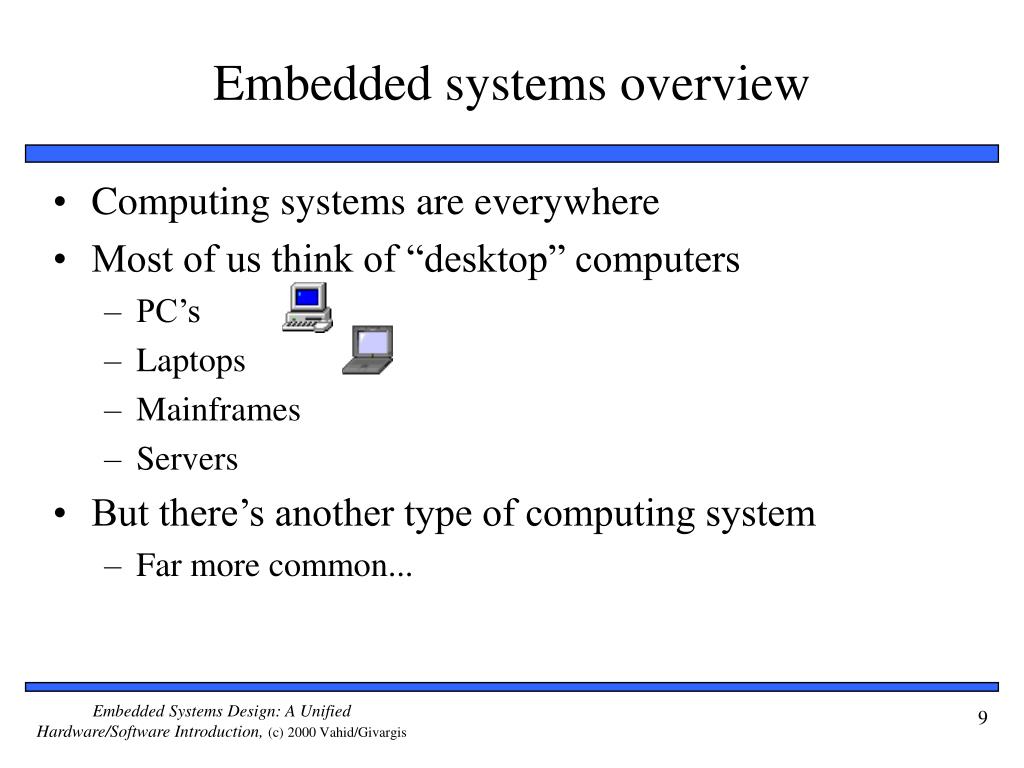 Embedded systems overview

• Computing systems are everywhere
• Most of us think of “desktop” computers
– PC’s
– Laptops
– Mainframes
– Servers
• But there’s another type of computing system
– Far more common...

Embedded Systems Design: A Unified Hardware/Software Introduction, (c) 2000 Vahid/Givargis

9